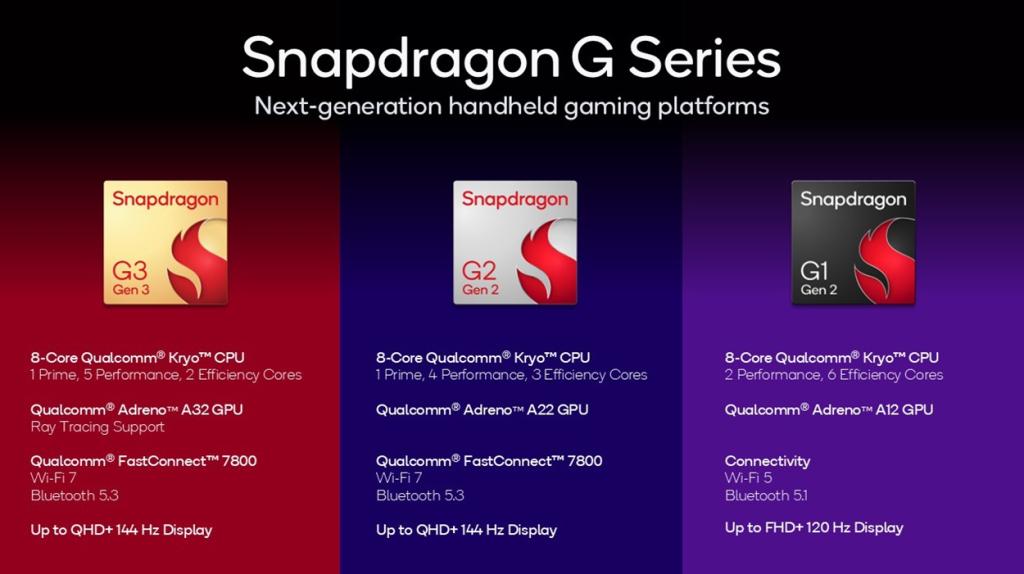 Snapdragon G Series
Next-generation handheld gaming platforms

Snapdragon
G3
Gen 3

8-Core Qualcomm® Kryo™ CPU
1 Prime, 5 Performance, 2 Efficiency Cores

Qualcomm® Adreno™ A32 GPU
Ray Tracing Support

Qualcomm® FastConnect™ 7800
Wi-Fi 7
Bluetooth 5.3

Up to QHD+ 144 Hz Display

Snapdragon
G2
Gen 2

8-Core Qualcomm® Kryo™ CPU
1 Prime, 4 Performance, 3 Efficiency Cores

Qualcomm® Adreno™ A22 GPU

Qualcomm® FastConnect™ 7800
Wi-Fi 7
Bluetooth 5.3

Up to QHD+ 144 Hz Display

Snapdragon
G1
Gen 2

8-Core Qualcomm® Kryo™ CPU
2 Performance, 6 Efficiency Cores

Qualcomm® Adreno™ A12 GPU

Connectivity
Wi-Fi 5
Bluetooth 5.1

Up to FHD+ 120 Hz Display